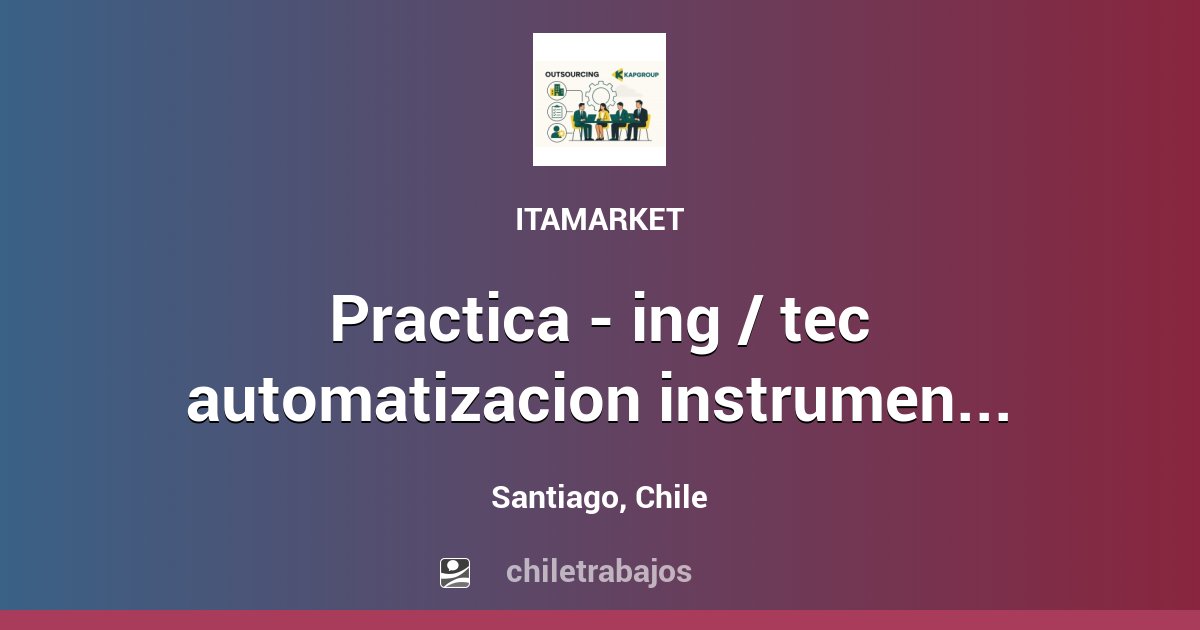 OUTSOURCING KAPGROUP

ITAMARKET

Practica - ing / tec automatizacion instrumen...

Santiago, Chile

chiletrabajos